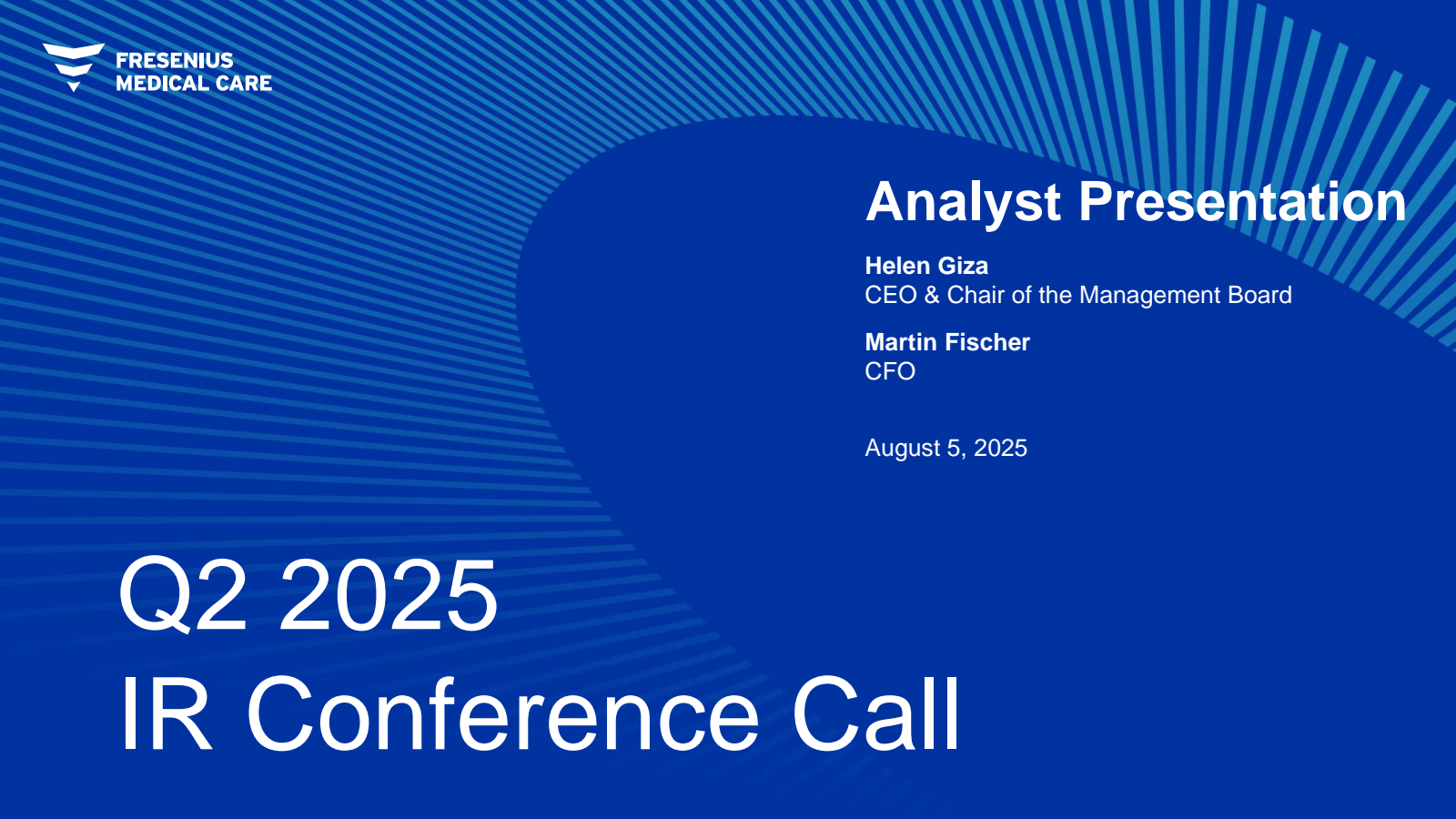 FRESENIUS
MEDICAL CARE

Analyst Presentation

Helen Giza
CEO & Chair of the Management Board

Martin Fischer
CFO

August 5, 2025

Q2 2025
IR Conference Call